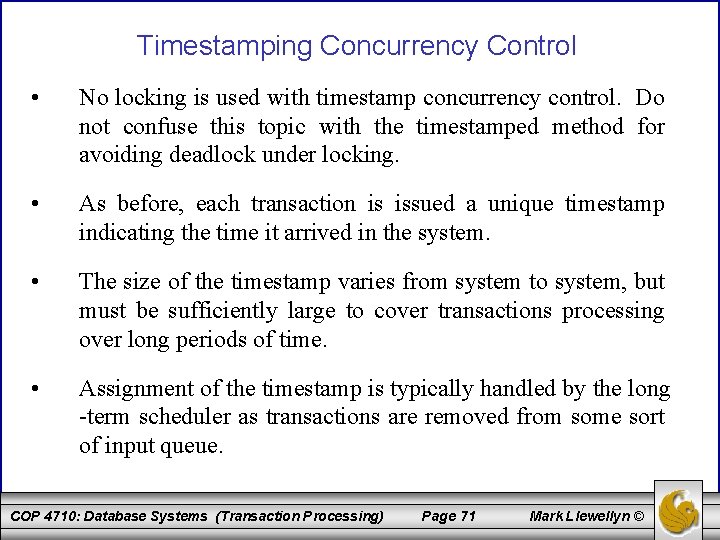 Timestamping Concurrency Control

• No locking is used with timestamp concurrency control. Do not confuse this topic with the timestamped method for avoiding deadlock under locking.

• As before, each transaction is issued a unique timestamp indicating the time it arrived in the system.

• The size of the timestamp varies from system to system, but must be sufficiently large to cover transactions processing over long periods of time.

• Assignment of the timestamp is typically handled by the long -term scheduler as transactions are removed from some sort of input queue.

COP 4710: Database Systems (Transaction Processing) Page 71 Mark Llewellyn ©